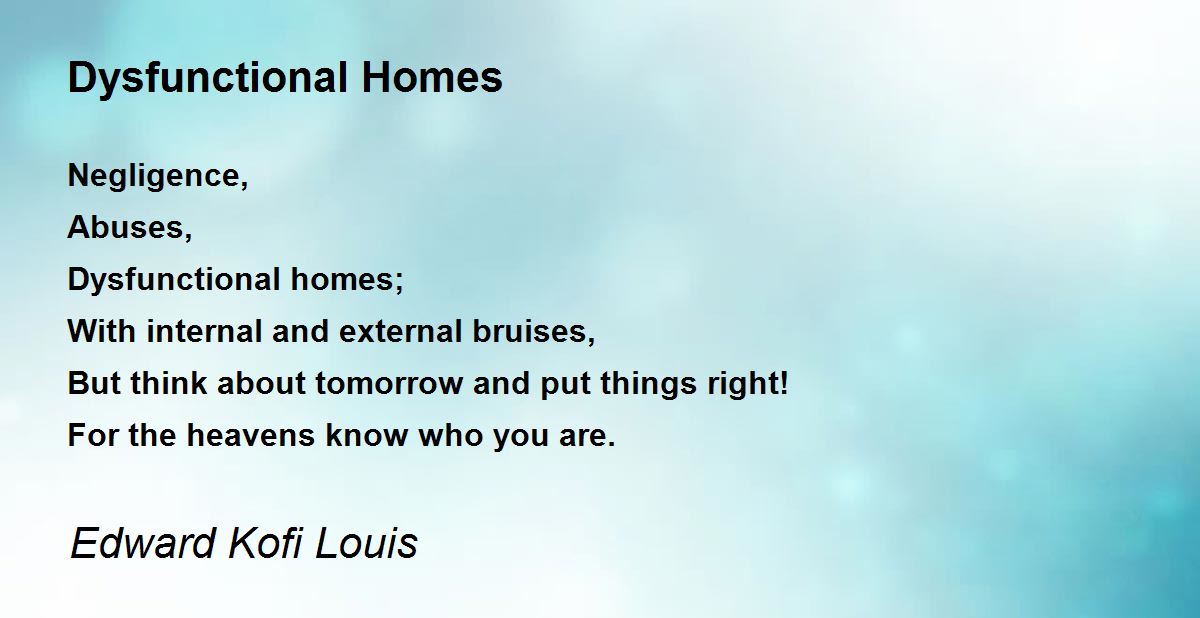 Dysfunctional Homes

Negligence,
Abuses,
Dysfunctional homes;
With internal and external bruises,
But think about tomorrow and put things right!
For the heavens know who you are.

Edward Kofi Louis